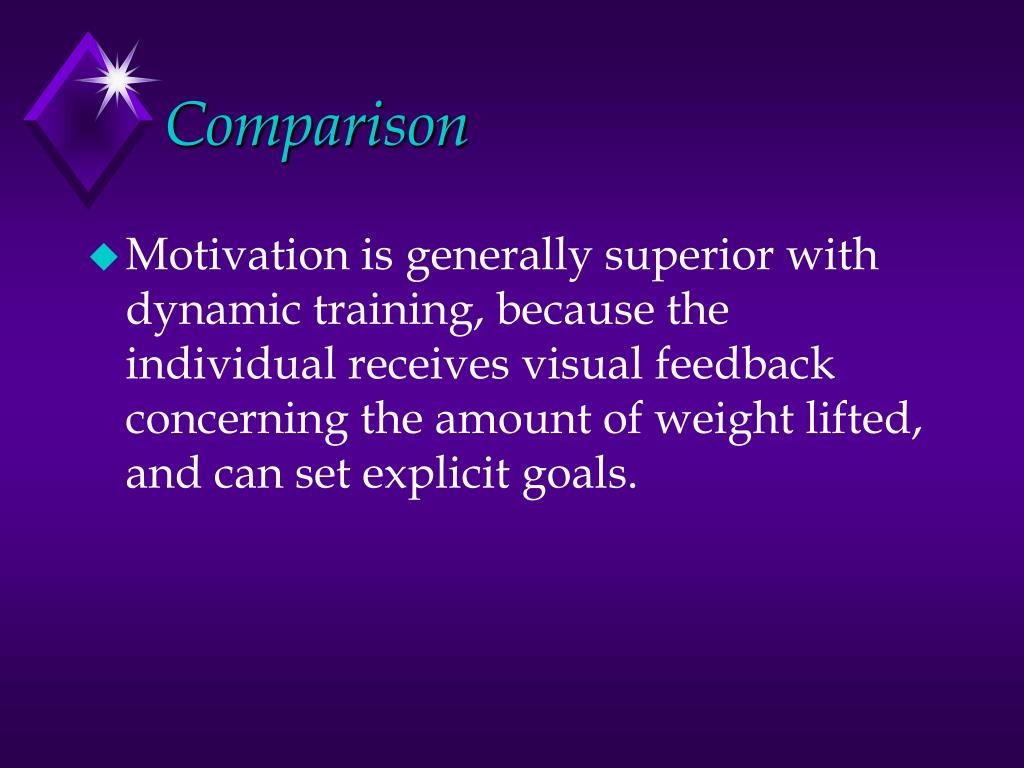 Comparison

Motivation is generally superior with dynamic training, because the individual receives visual feedback concerning the amount of weight lifted, and can set explicit goals.